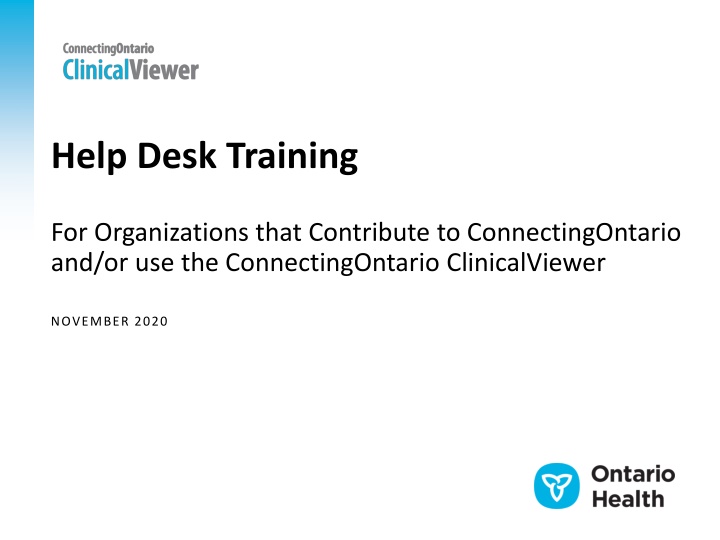 ConnectingOntario
ClinicalViewer

Help Desk Training

For Organizations that Contribute to ConnectingOntario and/or use the ConnectingOntario ClinicalViewer

NOVEMBER 2020

Ontario Health